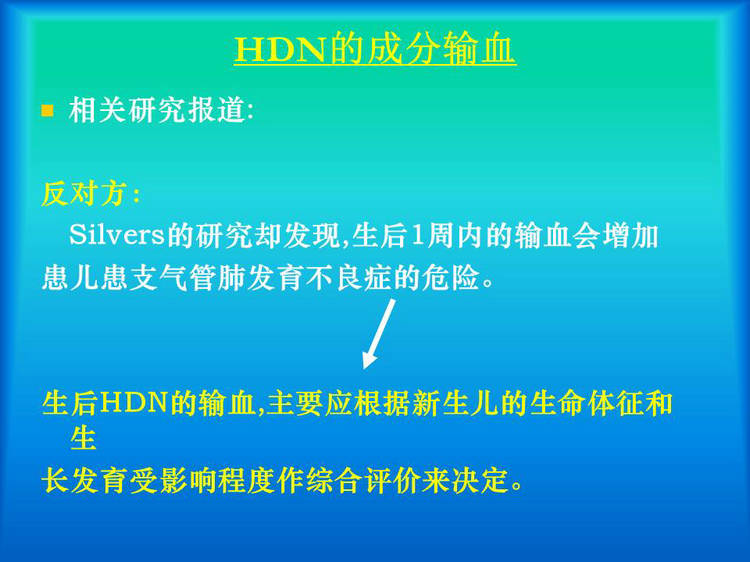 HDN的成分输血

相关研究报道:

反对方:

Silvers的研究却发现,生后1周内的输血会增加患儿患支气管肺发育不良症的危险。

生后HDN的输血,主要应根据新生儿的生命体征和生

长发育受影响程度作综合评价来决定。